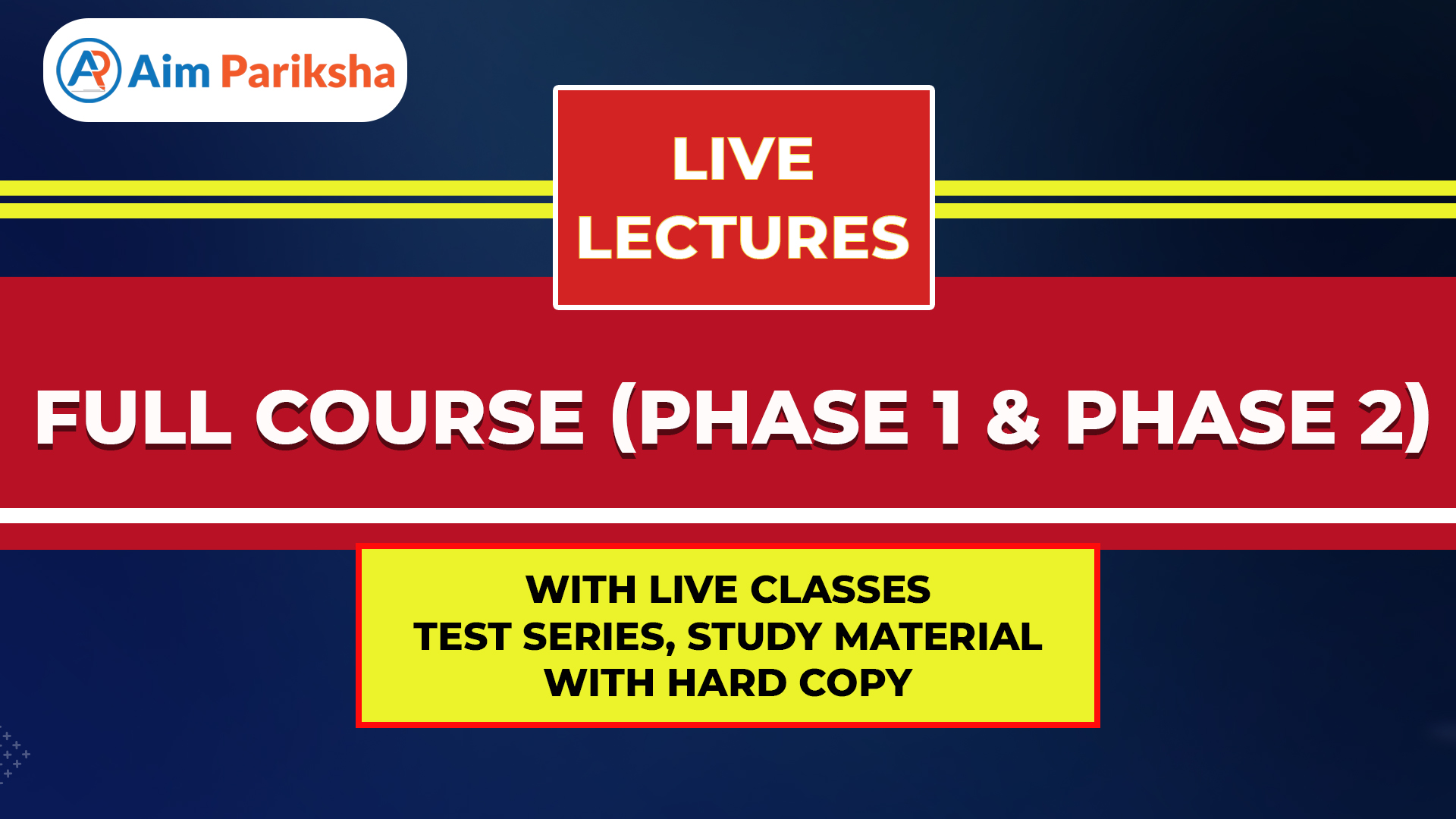 AP Aim Pariksha

LIVE LECTURES

FULL COURSE (PHASE 1 & PHASE 2)

WITH LIVE CLASSES
TEST SERIES, STUDY MATERIAL
WITH HARD COPY